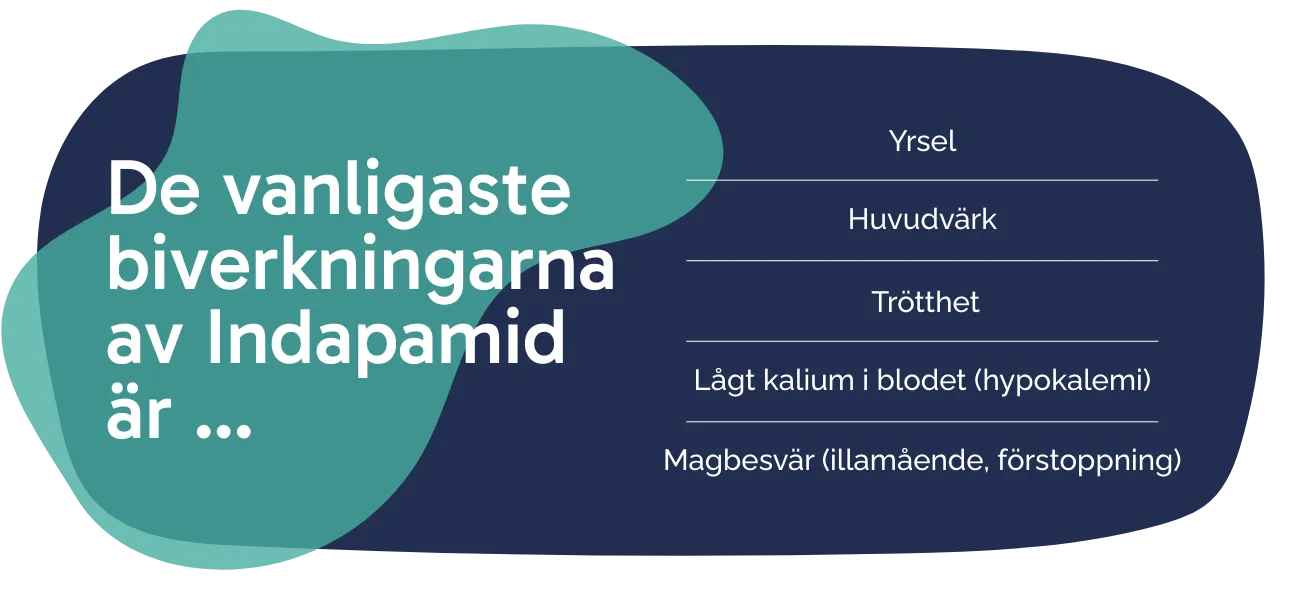 De vanligaste biverkningarna av Indapamid är ...

Yrsel

Huvudvärk

Trötthet

Lågt kalium i blodet (hypokalemi)

Magbesvär (illamående, förstoppning)